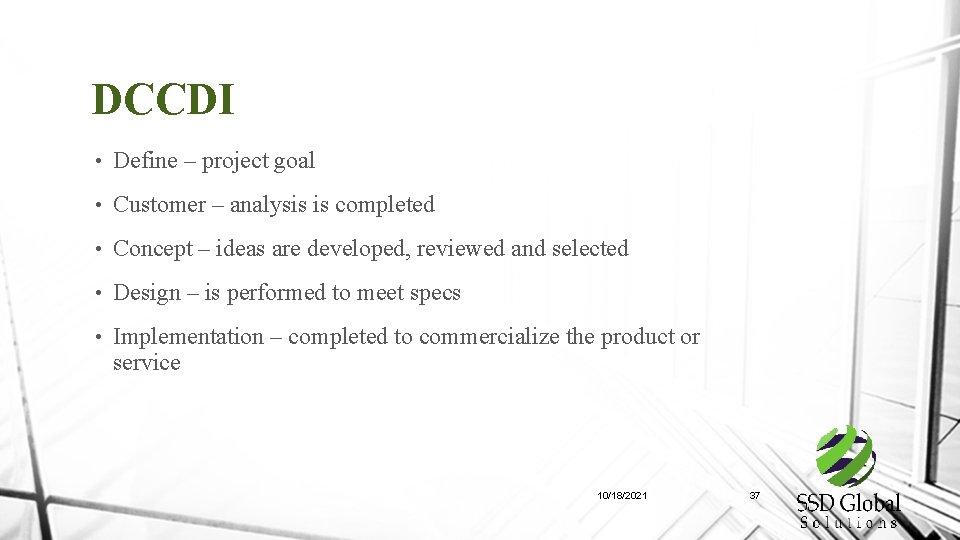 DCCDI

• Define – project goal

• Customer – analysis is completed

• Concept – ideas are developed, reviewed and selected

• Design – is performed to meet specs

• Implementation – completed to commercialize the product or service

10/18/2021

37

SSD Global
Solutions